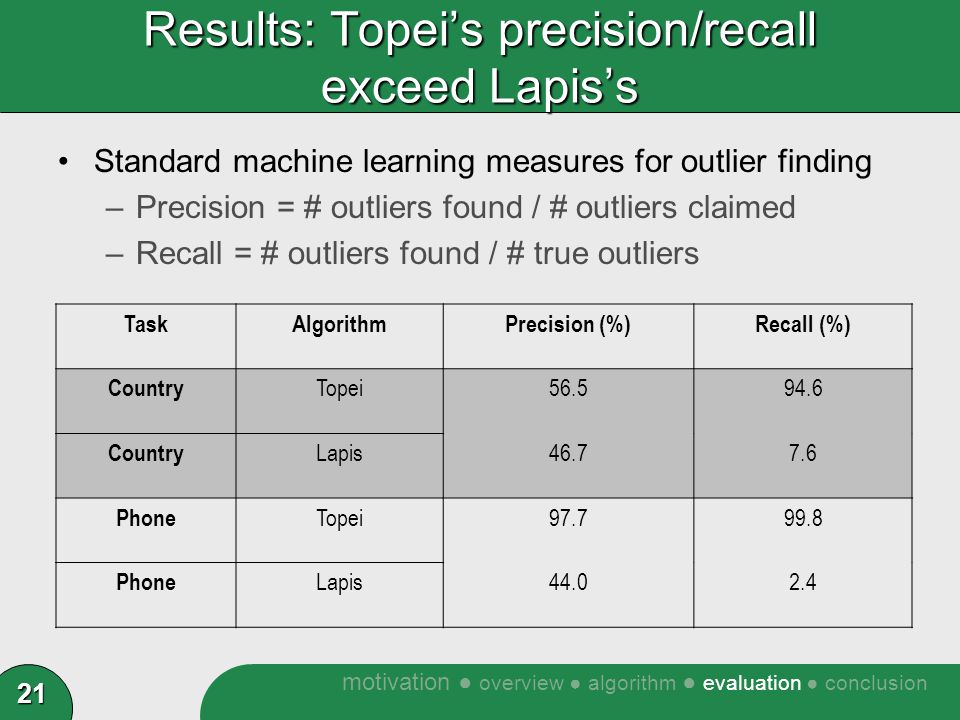 Results: Topei's precision/recall exceed Lapis's

• Standard machine learning measures for outlier finding
– Precision = # outliers found / # outliers claimed
– Recall = # outliers found / # true outliers

| Task | Algorithm | Precision (%) | Recall (%) |
|---|---|---|---|
| Country | Topei | 56.5 | 94.6 |
| Country | Lapis | 46.7 | 7.6 |
| Phone | Topei | 97.7 | 99.8 |
| Phone | Lapis | 44.0 | 2.4 |

21

motivation ● overview ● algorithm ● evaluation ● conclusion